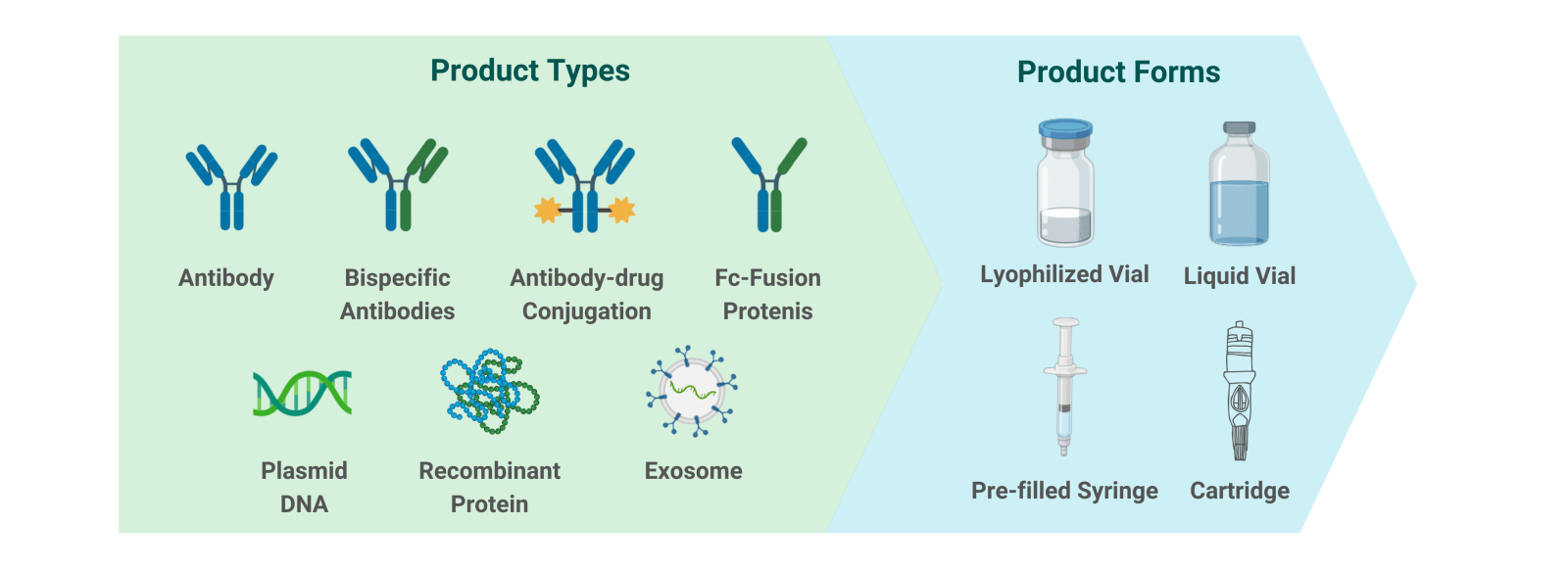 Product Types

Antibody

Bispecific Antibodies

Antibody-drug Conjugation

Fc-Fusion Protenis

Plasmid DNA

Recombinant Protein

Exosome

Product Forms

Lyophilized Vial

Liquid Vial

Pre-filled Syringe

Cartridge